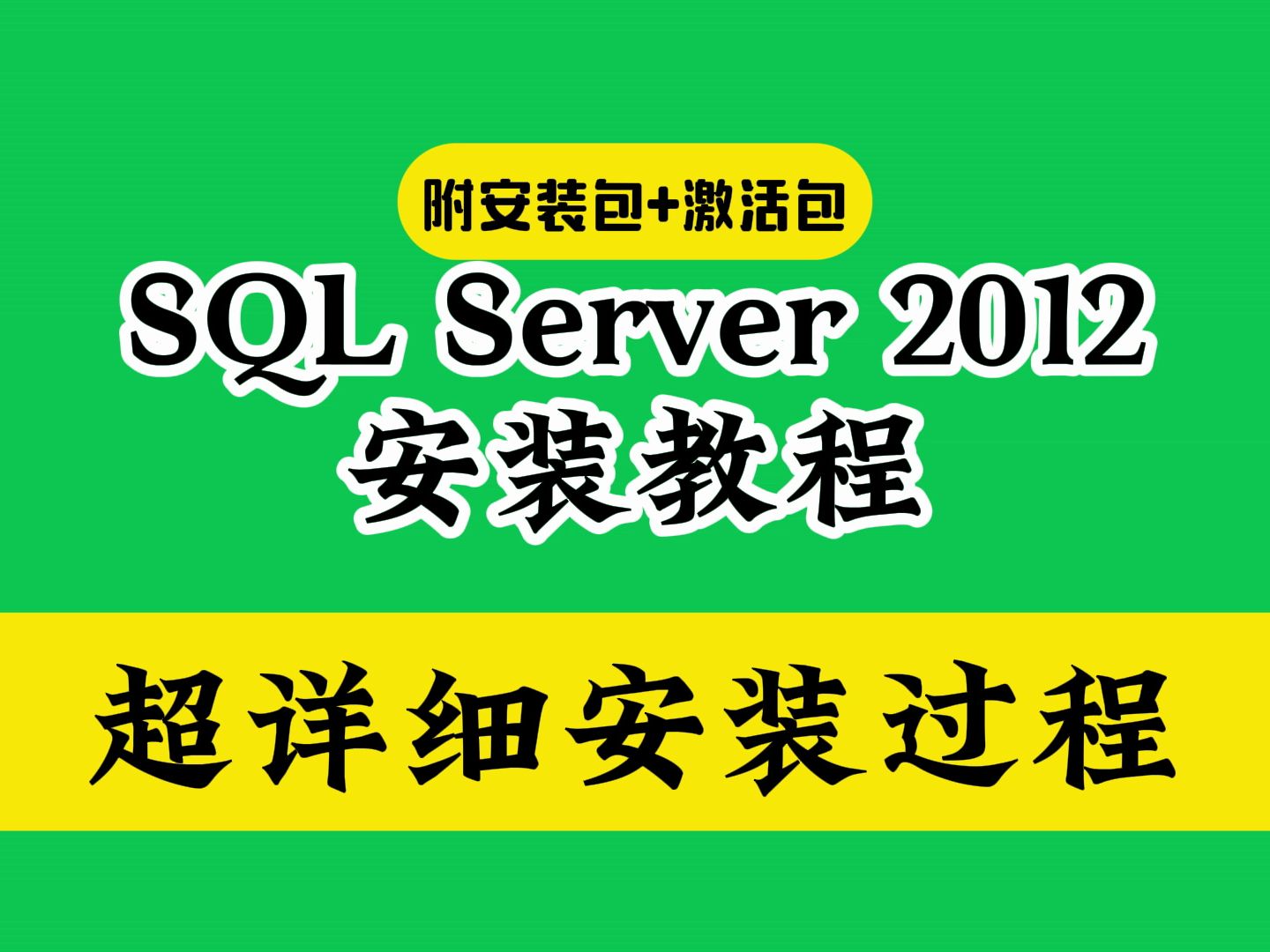 附安装包+激活包

SQL Server 2012
安装教程

超详细安装过程